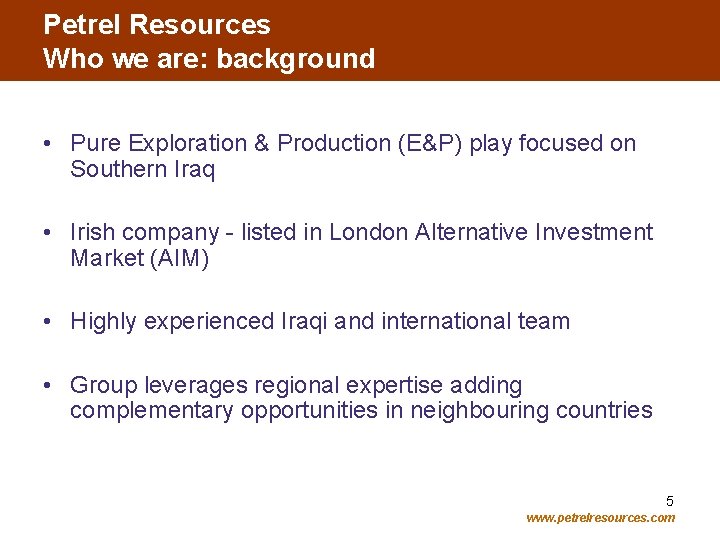 Petrel Resources
Who we are: background

• Pure Exploration & Production (E&P) play focused on Southern Iraq

• Irish company - listed in London Alternative Investment Market (AIM)

• Highly experienced Iraqi and international team

• Group leverages regional expertise adding complementary opportunities in neighbouring countries

5

www.petrelresources.com